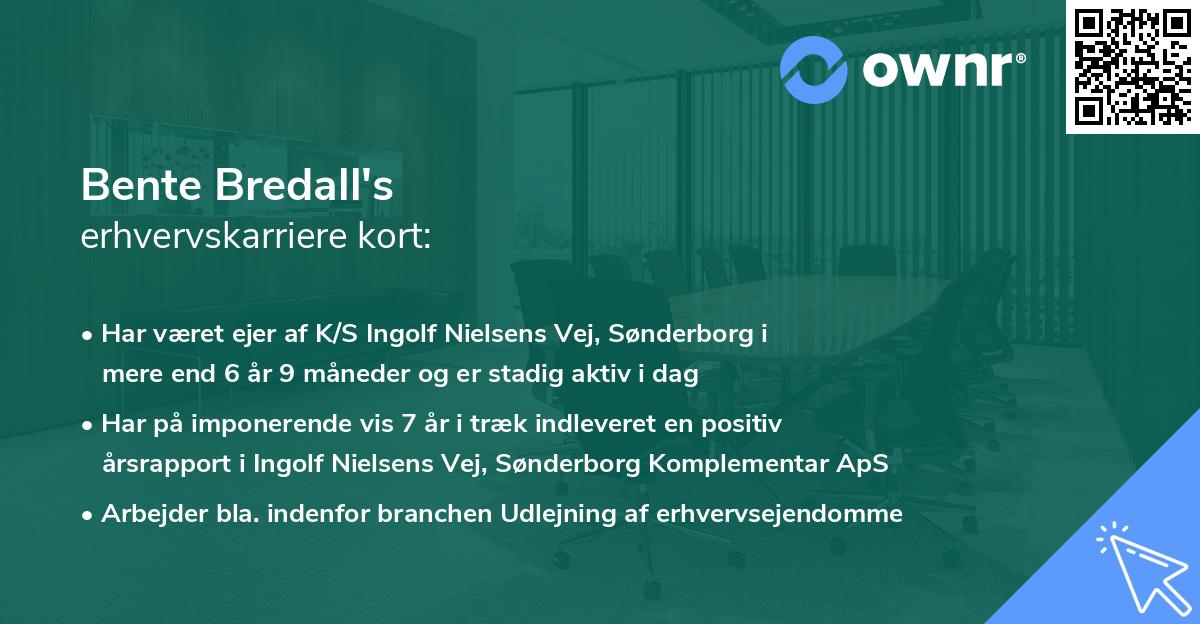 ownr®

Bente Bredall's
erhvervskarriere kort:

• Har været ejer af K/S Ingolf Nielsens Vej, Sønderborg i mere end 6 år 9 måneder og er stadig aktiv i dag

• Har på imponerende vis 7 år i træk indleveret en positiv årsrapport i Ingolf Nielsens Vej, Sønderborg Komplementar ApS

• Arbejder bla. indenfor branchen Udlejning af erhvervsejendomme